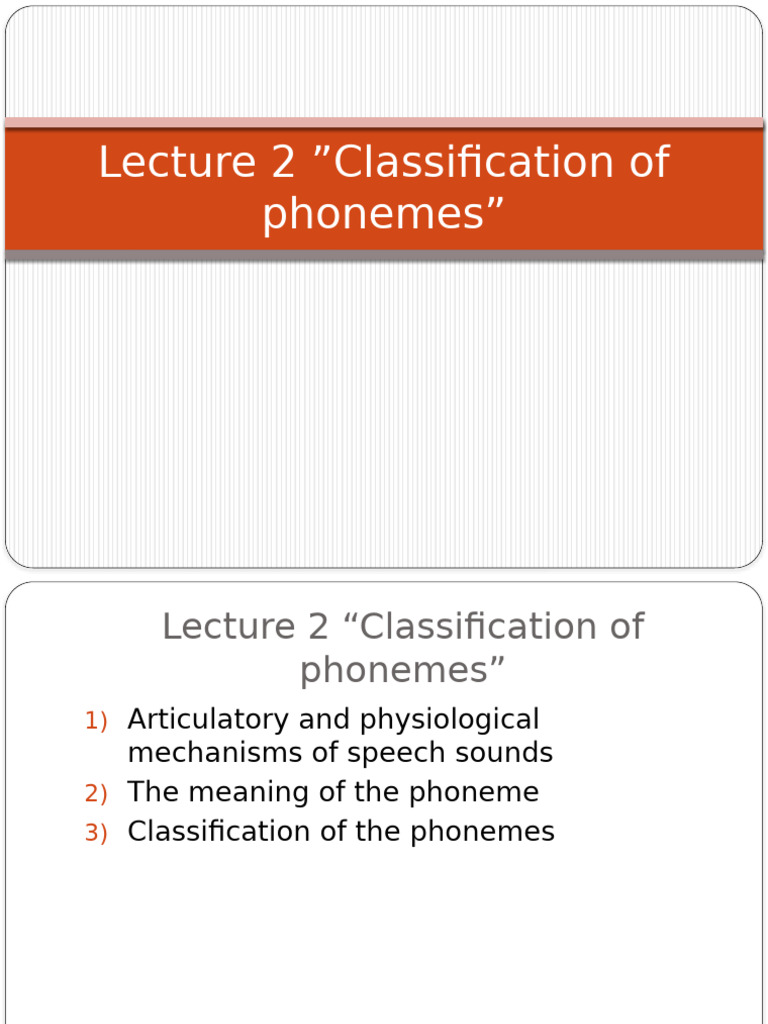 Lecture 2 ”Classification of phonemes”

Lecture 2 “Classification of phonemes”

1) Articulatory and physiological mechanisms of speech sounds
2) The meaning of the phoneme
3) Classification of the phonemes